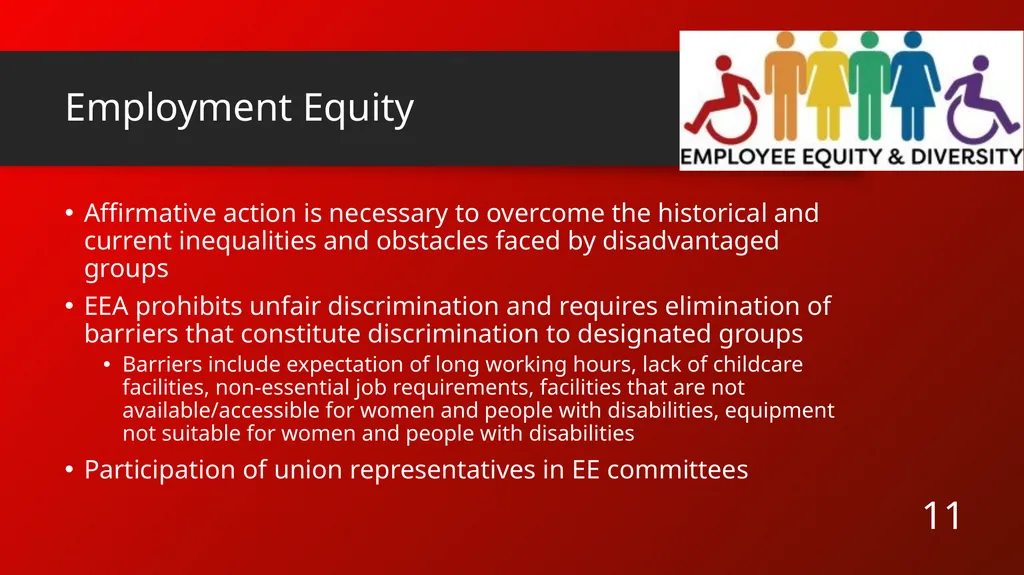 Employment Equity

EMPLOYEE EQUITY & DIVERSITY

• Affirmative action is necessary to overcome the historical and current inequalities and obstacles faced by disadvantaged groups
• EEA prohibits unfair discrimination and requires elimination of barriers that constitute discrimination to designated groups
  • Barriers include expectation of long working hours, lack of childcare facilities, non-essential job requirements, facilities that are not available/accessible for women and people with disabilities, equipment not suitable for women and people with disabilities
• Participation of union representatives in EE committees

11